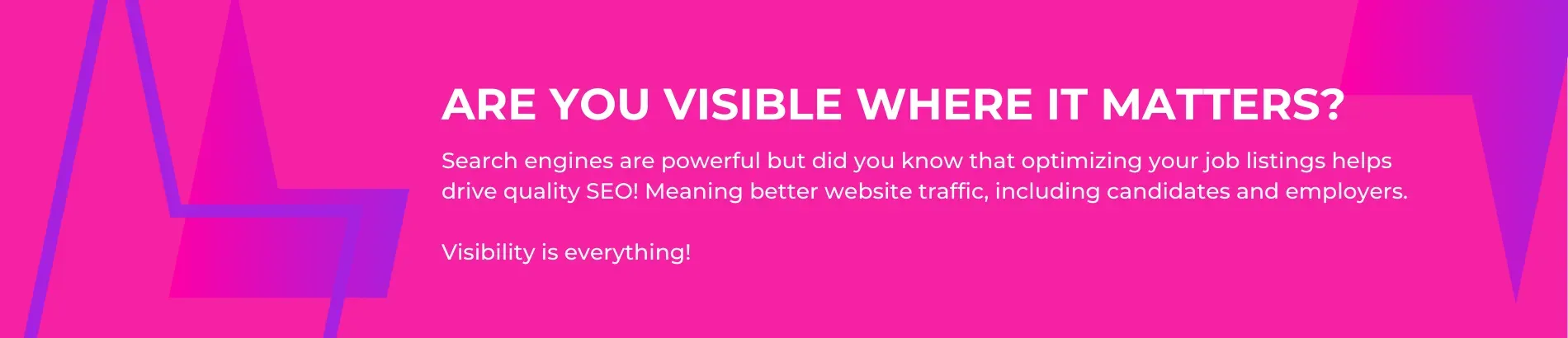 ARE YOU VISIBLE WHERE IT MATTERS?

Search engines are powerful but did you know that optimizing your job listings helps drive quality SEO! Meaning better website traffic, including candidates and employers.

Visibility is everything!